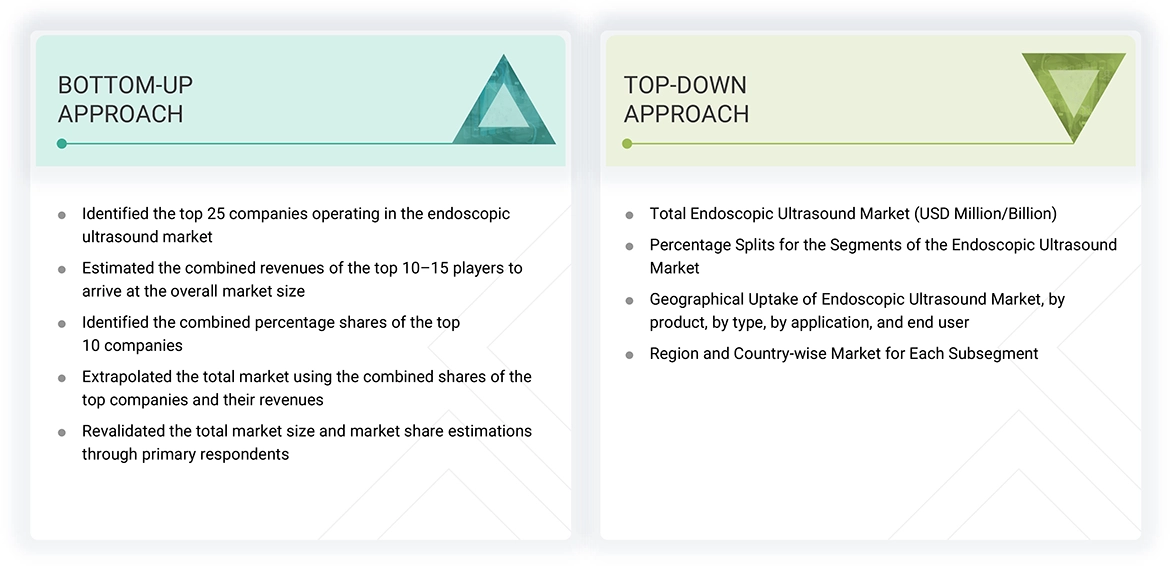 BOTTOM-UP APPROACH

- Identified the top 25 companies operating in the endoscopic ultrasound market
- Estimated the combined revenues of the top 10–15 players to arrive at the overall market size
- Identified the combined percentage shares of the top 10 companies
- Extrapolated the total market using the combined shares of the top companies and their revenues
- Revalidated the total market size and market share estimations through primary respondents

TOP-DOWN APPROACH

- Total Endoscopic Ultrasound Market (USD Million/Billion)
- Percentage Splits for the Segments of the Endoscopic Ultrasound Market
- Geographical Uptake of Endoscopic Ultrasound Market, by product, by type, by application, and end user
- Region and Country-wise Market for Each Subsegment